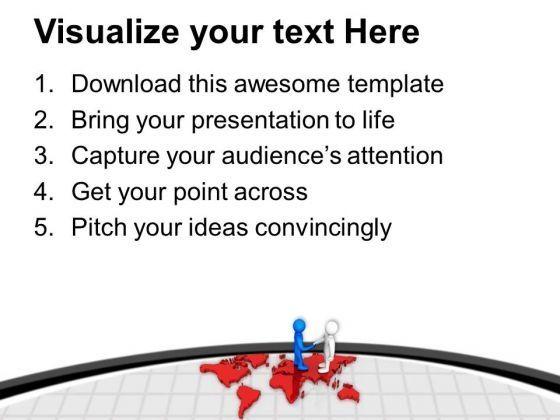 Visualize your text Here

1. Download this awesome template
2. Bring your presentation to life
3. Capture your audience's attention
4. Get your point across
5. Pitch your ideas convincingly